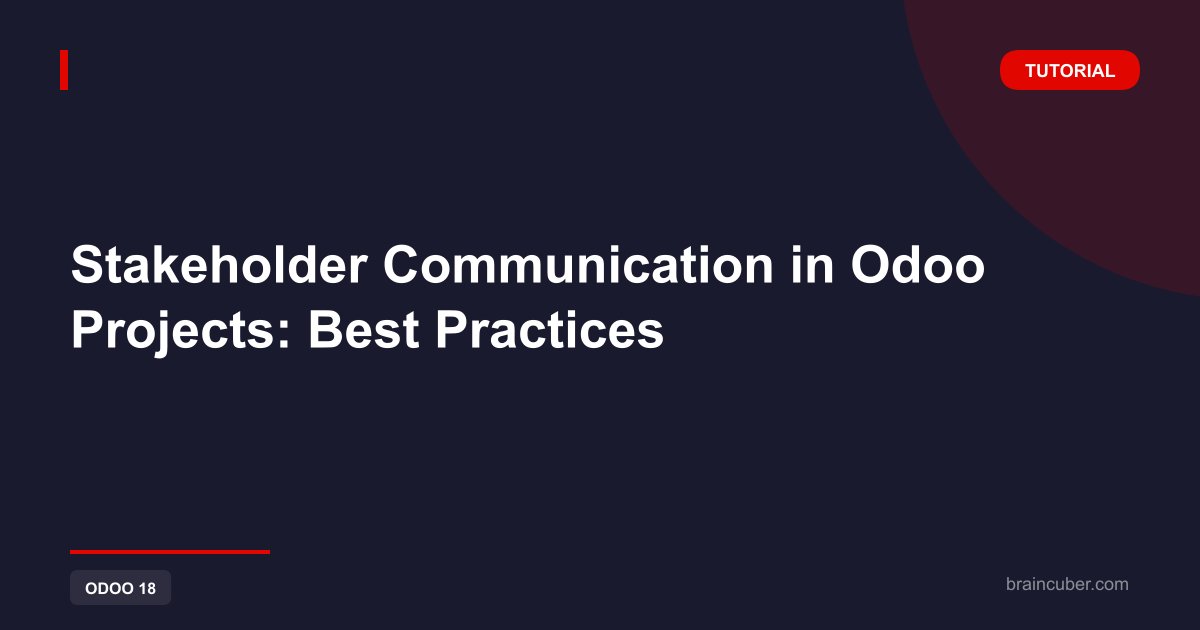 TUTORIAL

Stakeholder Communication in Odoo Projects: Best Practices

ODOO 18

braincuber.com